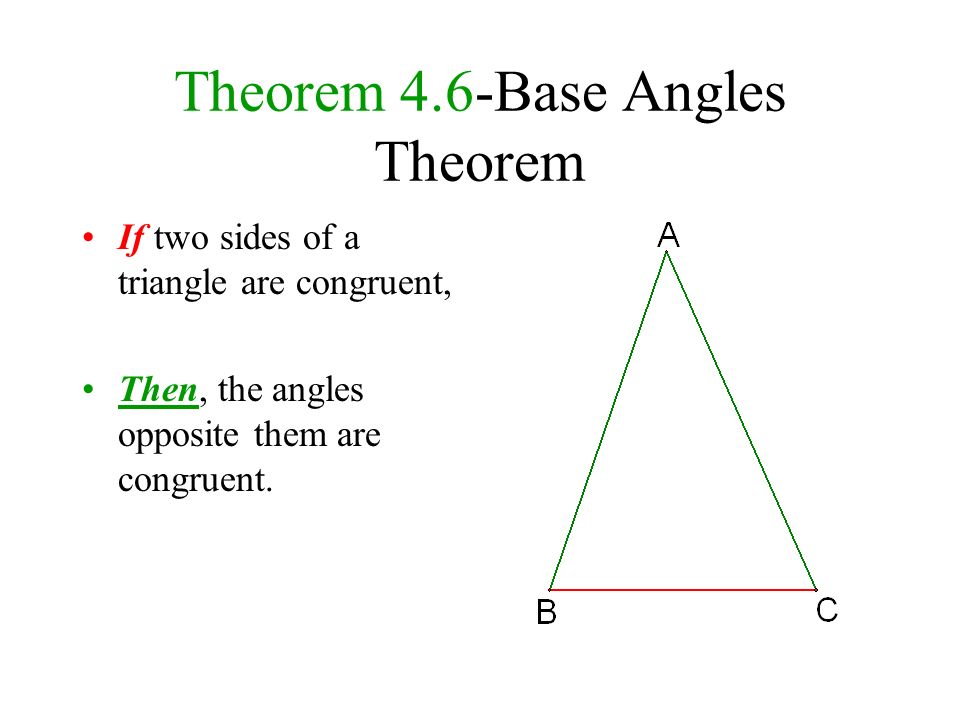 Theorem 4.6-Base Angles Theorem

• If two sides of a triangle are congruent,

• Then, the angles opposite them are congruent.

A

B

C